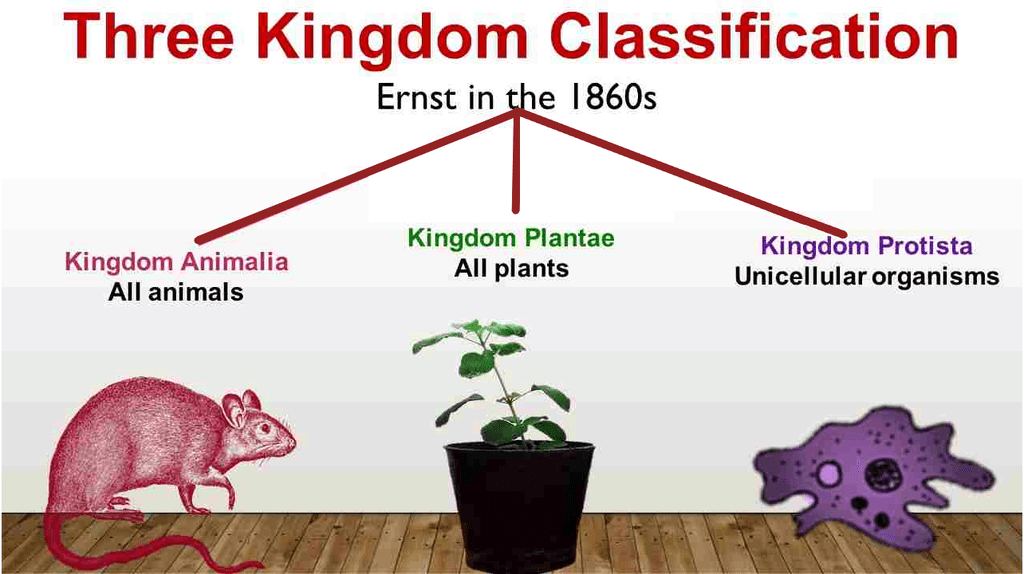 Three Kingdom Classification

Ernst in the 1860s

Kingdom Animalia
All animals

Kingdom Plantae
All plants

Kingdom Protista
Unicellular organisms